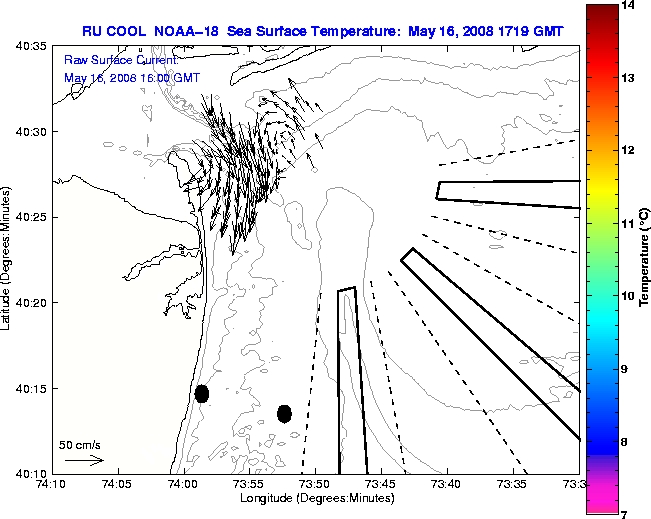 RU COOL NOAA-18 Sea Surface Temperature: May 16, 2008 1719 GMT

Raw Surface Current:
May 16, 2008 16:00 GMT

40:35
40:30
40:25
40:20
40:15
40:10

Latitude (Degrees:Minutes)

50 cm/s

74:10 74:05 74:00 73:55 73:50 73:45 73:40 73:35 73:3

Longitude (Degrees:Minutes)

14
13
12
11
10
9
8
7

Temperature (°C)